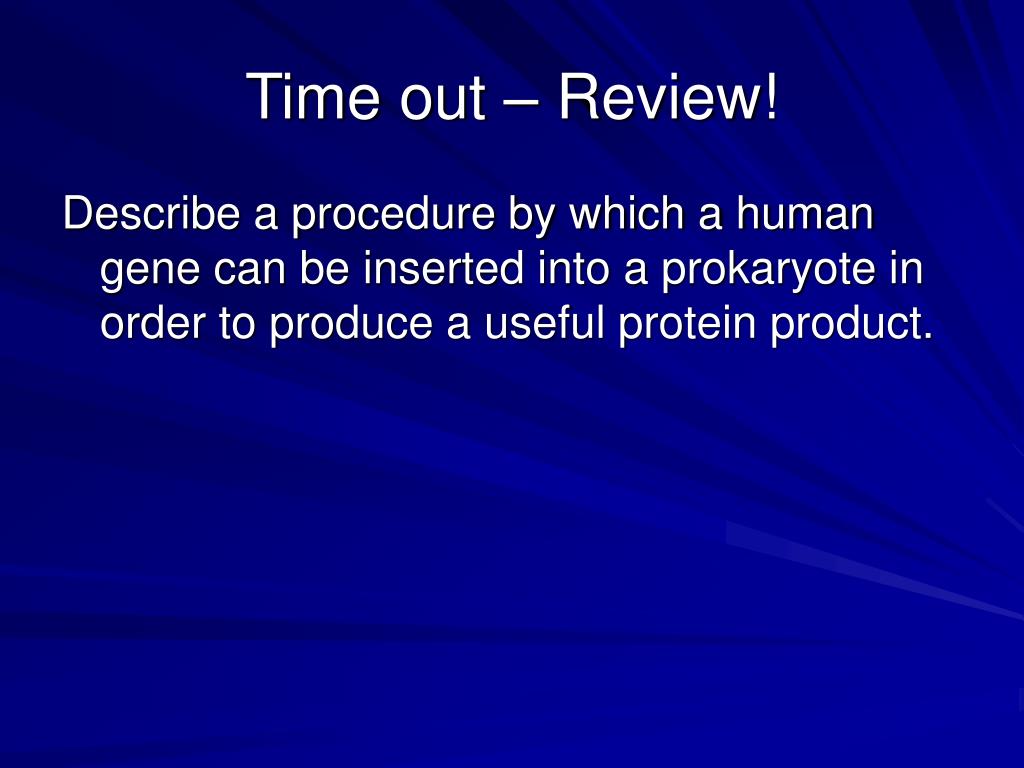 Time out – Review!

Describe a procedure by which a human gene can be inserted into a prokaryote in order to produce a useful protein product.